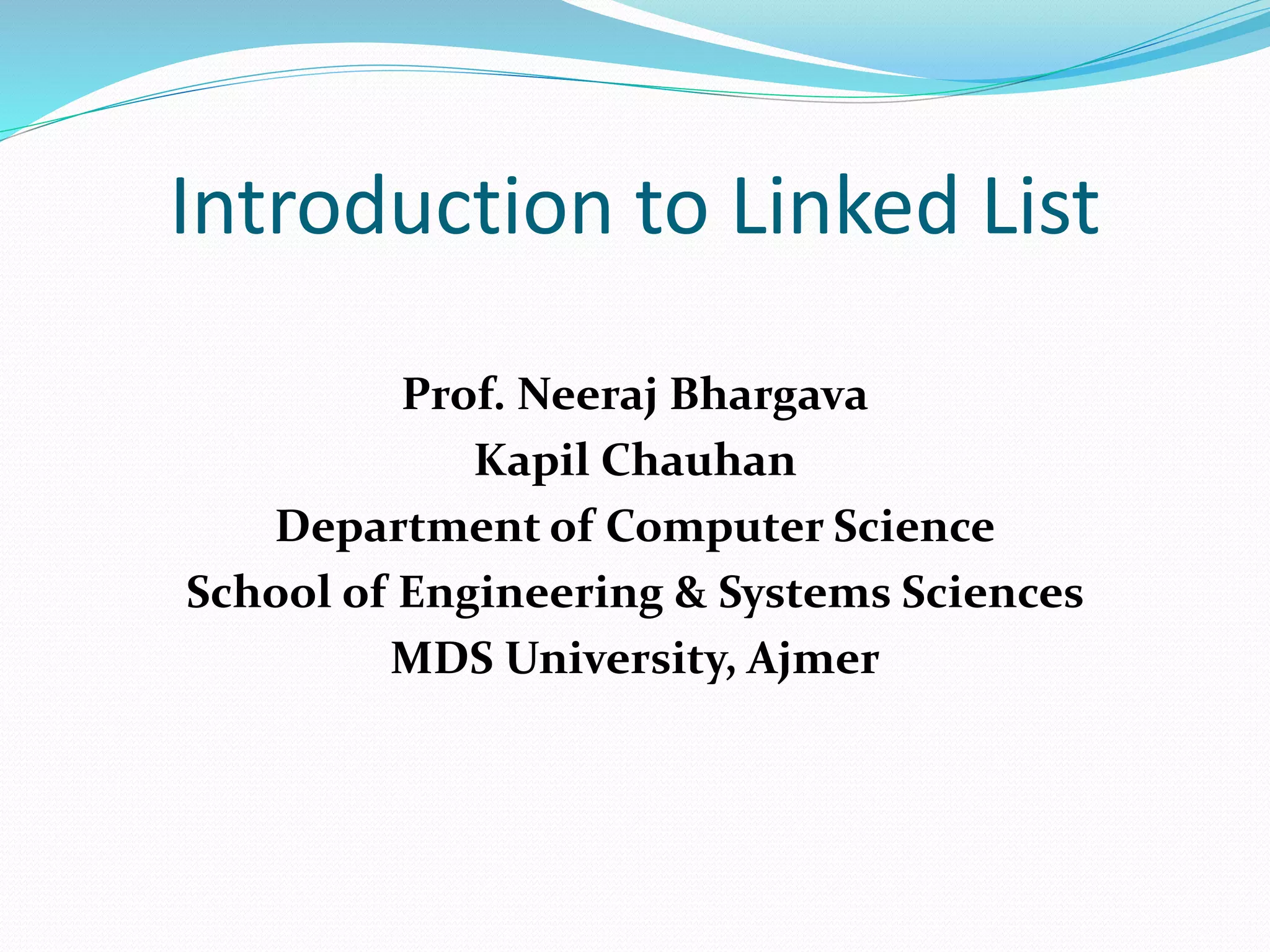 Introduction to Linked List

Prof. Neeraj Bhargava
Kapil Chauhan
Department of Computer Science
School of Engineering & Systems Sciences
MDS University, Ajmer